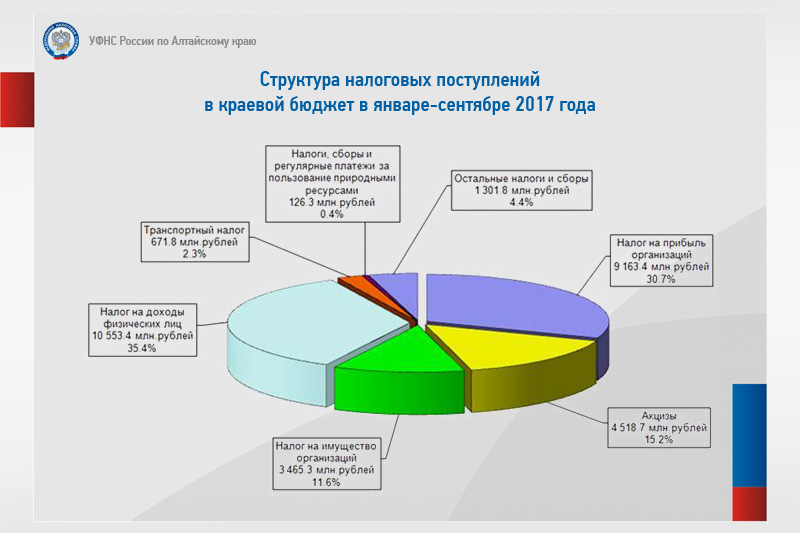 УФНС России по Алтайскому краю

Структура налоговых поступлений в краевой бюджет в январе-сентябре 2017 года

Налоги, сборы и регулярные платежи за пользование природными ресурсами
126.3 млн.рублей
0.4%

Остальные налоги и сборы
1 301.8 млн.рублей
4.4%

Транспортный налог
671.8 млн.рублей
2.3%

Налог на прибыль организаций
9 163.4 млн.рублей
30.7%

Налог на доходы физических лиц
10 553.4 млн.рублей
35.4%

Акцизы
4 518.7 млн.рублей
15.2%

Налог на имущество организаций
3 465.3 млн рублей
11.6%